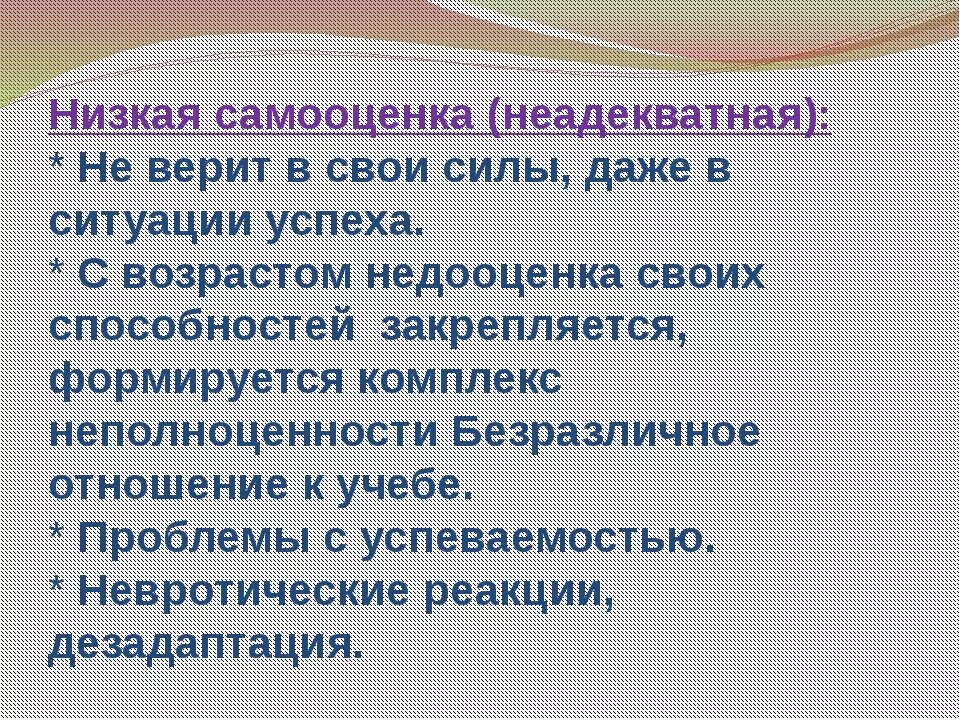 Низкая самооценка (неадекватная):
* Не верит в свои силы, даже в ситуации успеха.
* С возрастом недооценка своих способностей закрепляется, формируется комплекс неполноценности Безразличное отношение к учебе.
* Проблемы с успеваемостью.
* Невротические реакции, дезадаптация.